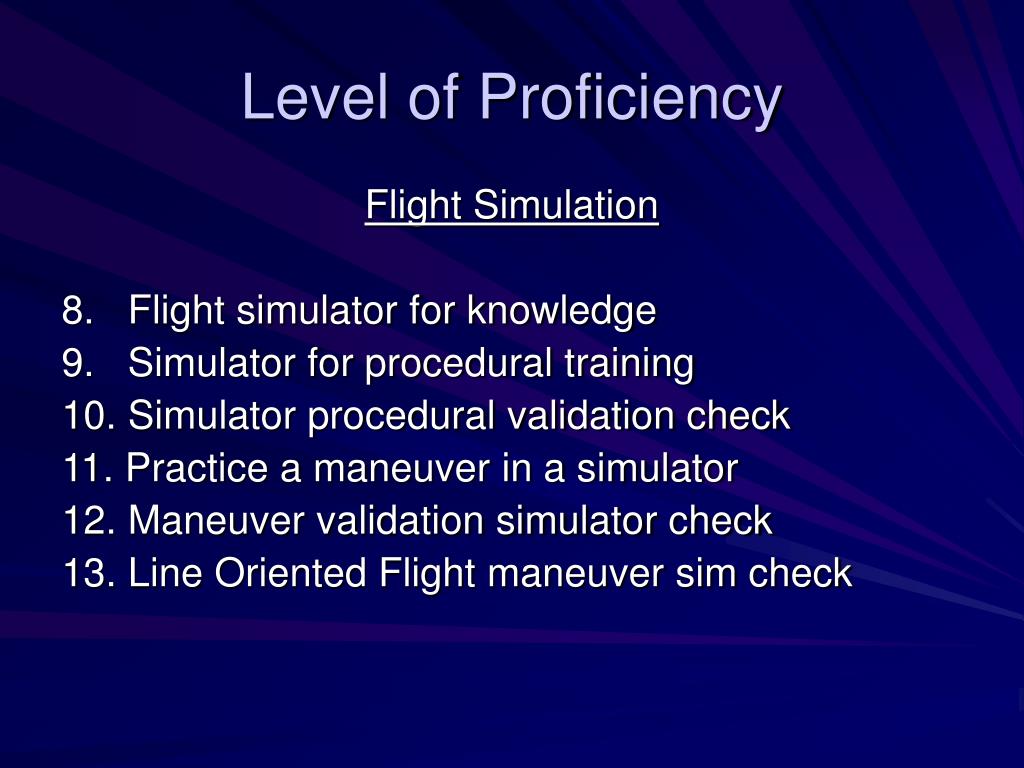 Level of Proficiency

Flight Simulation

8. Flight simulator for knowledge
9. Simulator for procedural training
10. Simulator procedural validation check
11. Practice a maneuver in a simulator
12. Maneuver validation simulator check
13. Line Oriented Flight maneuver sim check